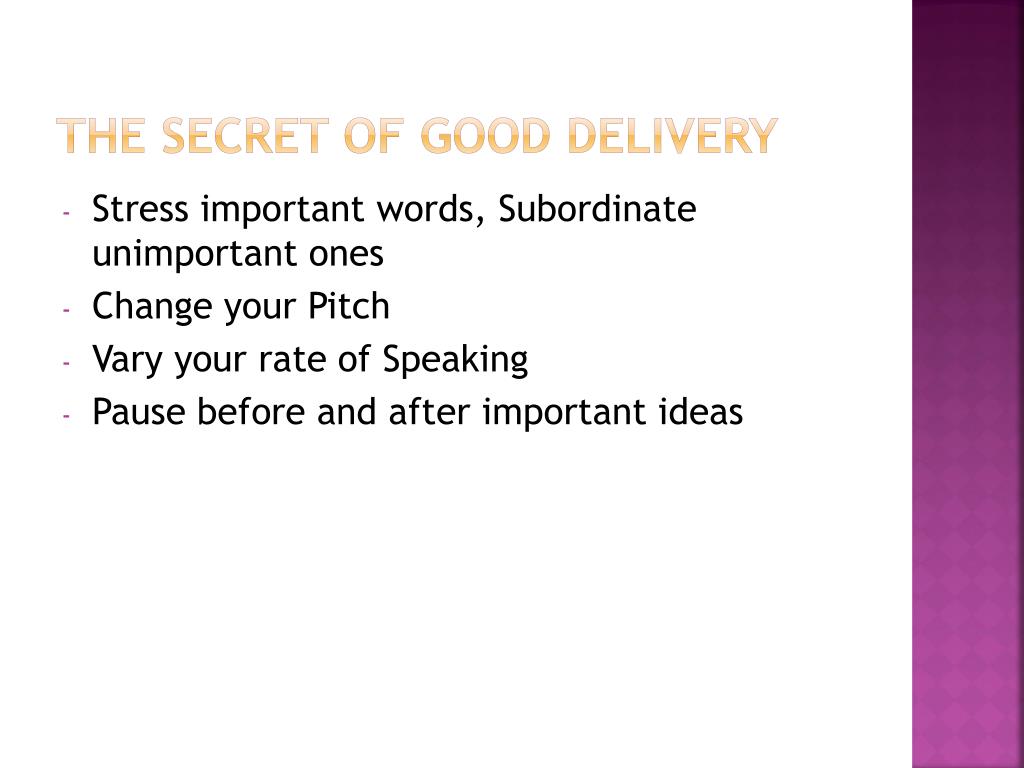 THE SECRET OF GOOD DELIVERY

- Stress important words, Subordinate unimportant ones
- Change your Pitch
- Vary your rate of Speaking
- Pause before and after important ideas